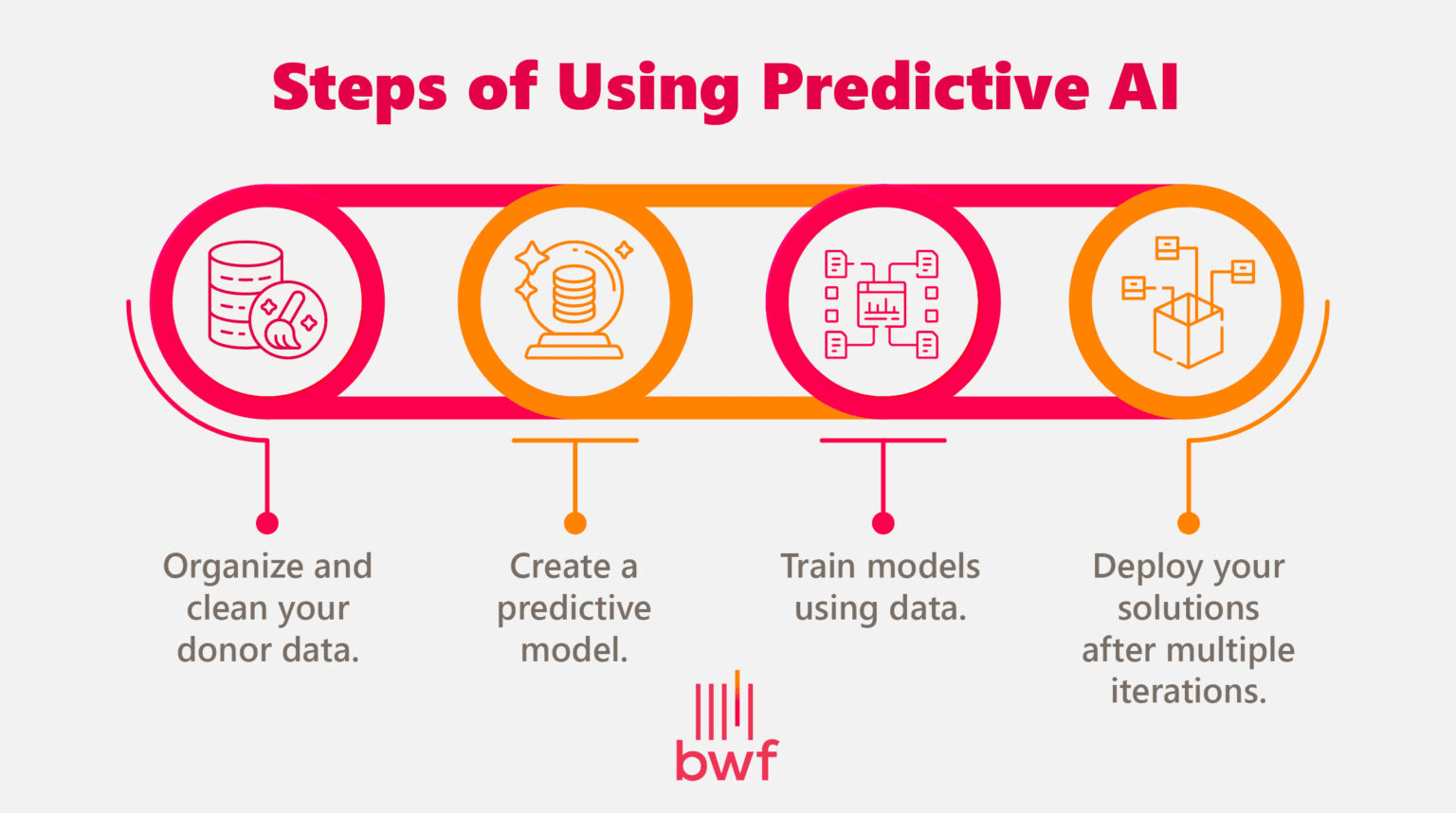 Steps of Using Predictive AI

Organize and clean your donor data.

Create a predictive model.

Train models using data.

Deploy your solutions after multiple iterations.

bwf